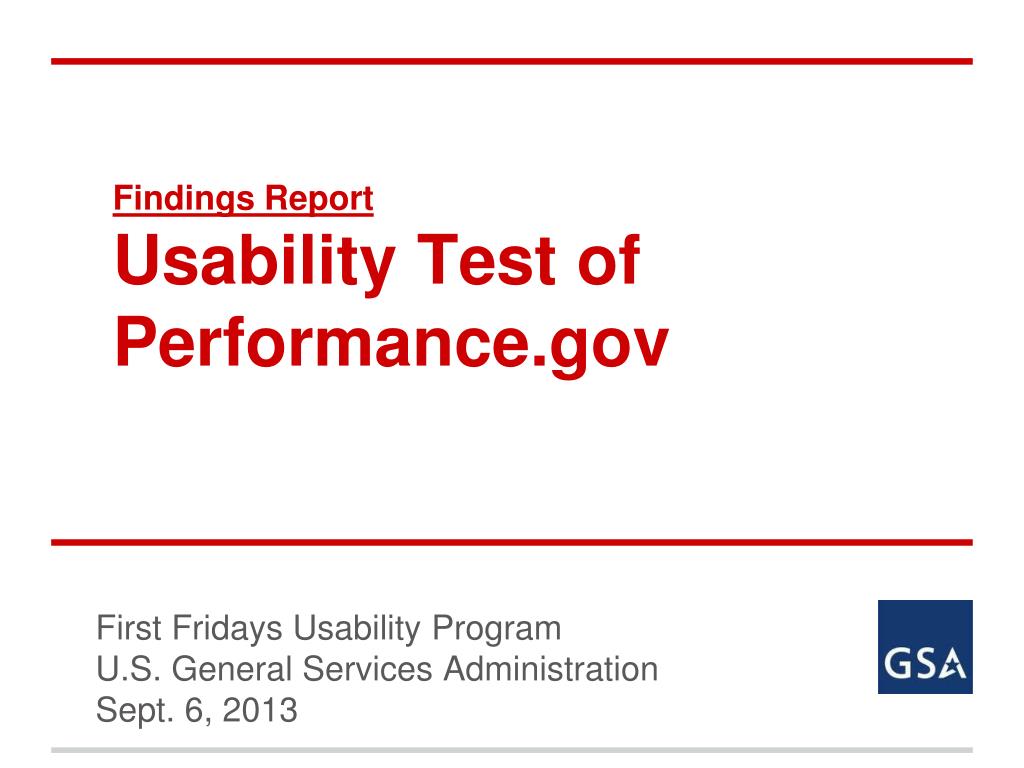 Findings Report

Usability Test of Performance.gov

First Fridays Usability Program
U.S. General Services Administration
Sept. 6, 2013

GSA